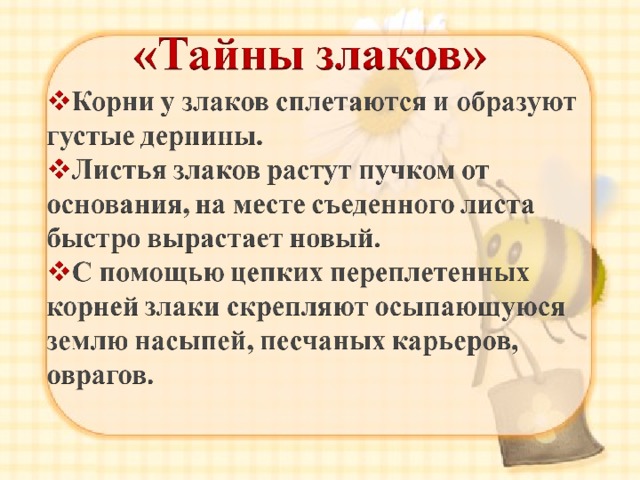 «Тайны злаков»

❖Корни у злаков сплетаются и образуют густые дернины.

❖Листья злаков растут пучком от основания, на месте съеденного листа быстро вырастает новый.

❖С помощью цепких переплетенных корней злаки скрепляют осыпающуюся землю насыпей, песчаных карьеров, оврагов.